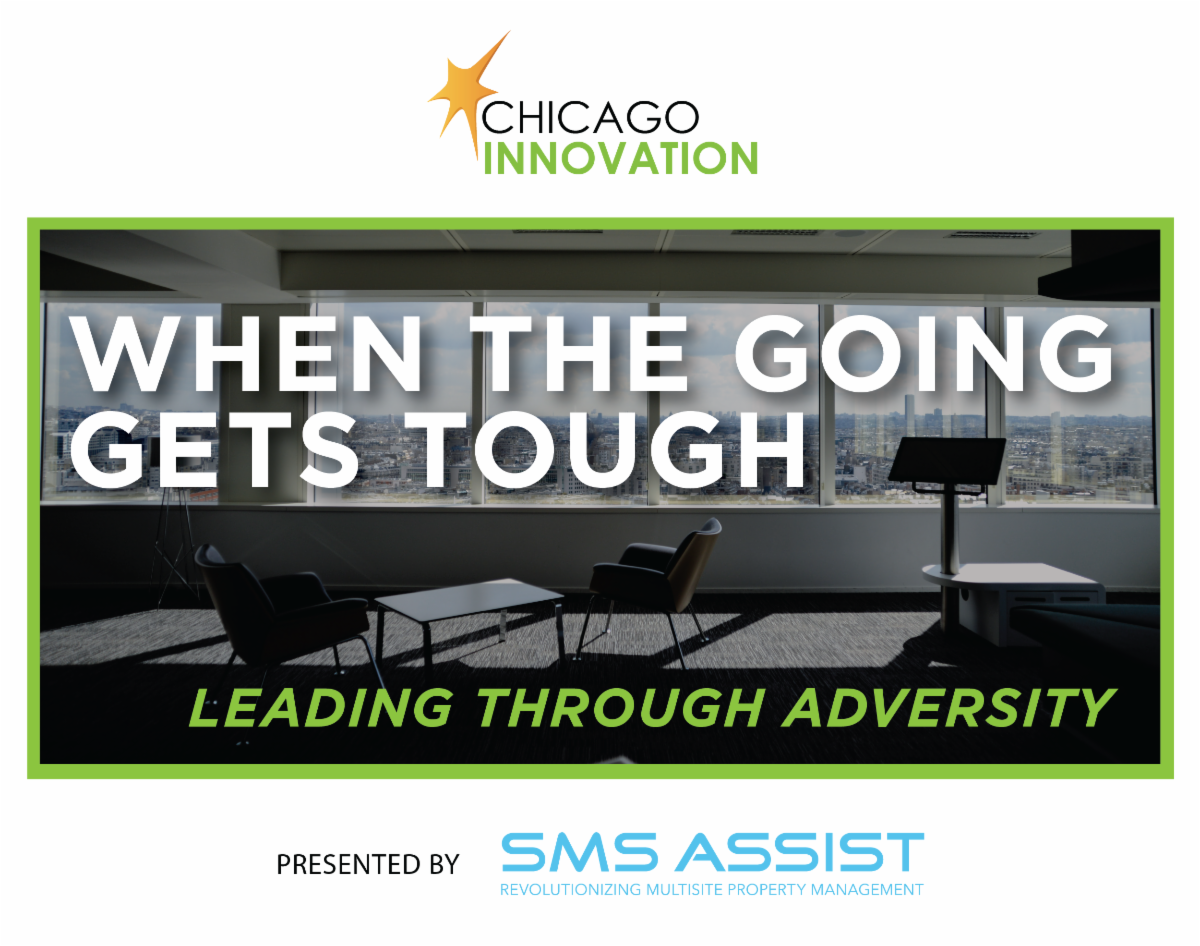 CHICAGO
INNOVATION

WHEN THE GOING GETS TOUGH

LEADING THROUGH ADVERSITY

PRESENTED BY

SMS ASSIST
REVOLUTIONIZING MULTISITE PROPERTY MANAGEMENT